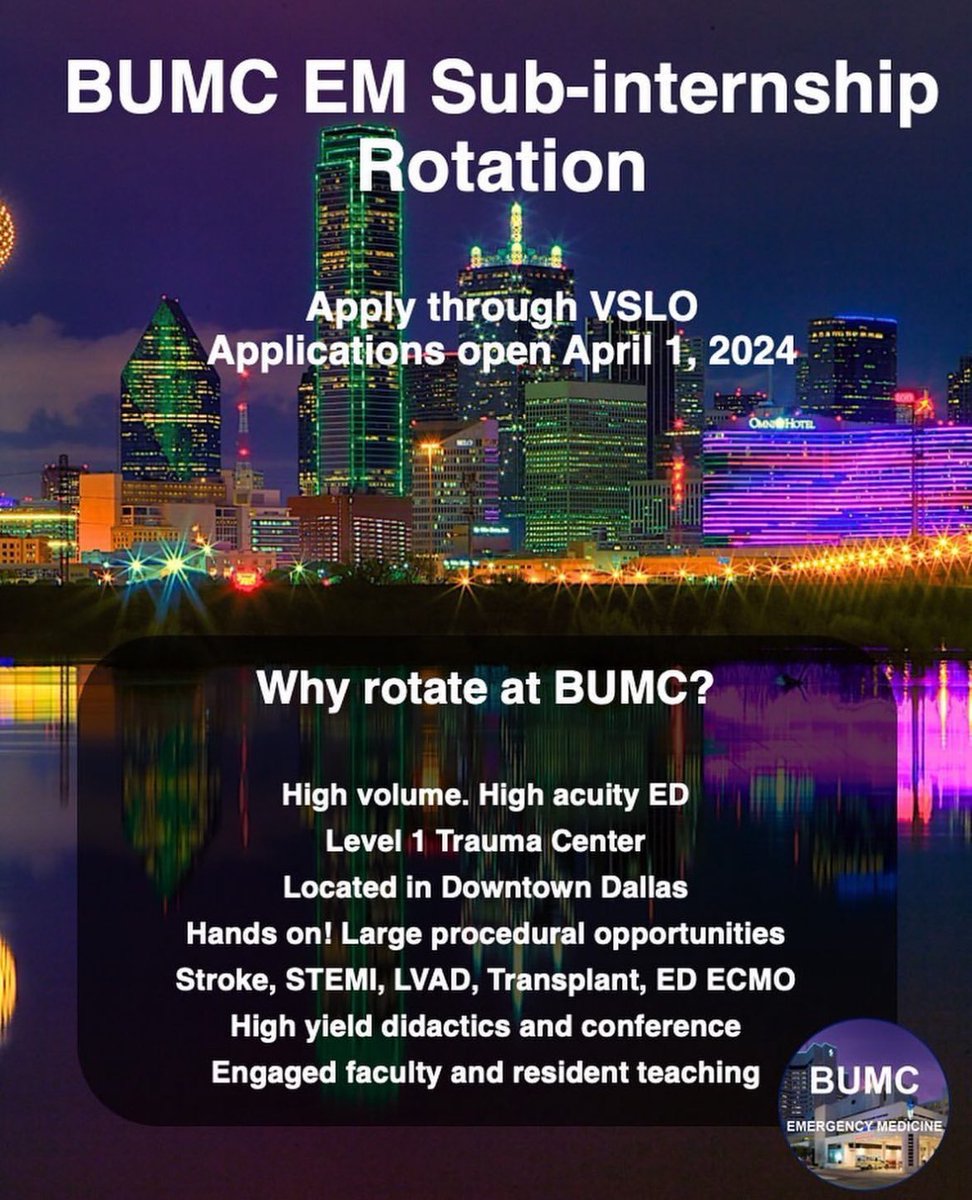 BUMC EM Sub-internship Rotation

Apply through VSLO
Applications open April 1, 2024

OMNI HOTEL

Why rotate at BUMC?

High volume. High acuity ED
Level 1 Trauma Center
Located in Downtown Dallas
Hands on! Large procedural opportunities
Stroke, STEMI, LVAD, Transplant, ED ECMO
High yield didactics and conference
Engaged faculty and resident teaching

BUMC
EMERGENCY MEDICINE